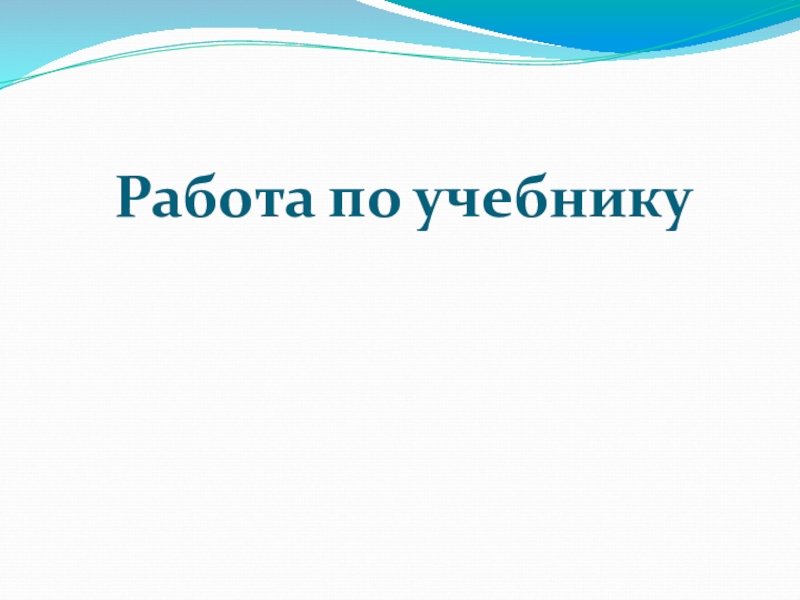 Работа по учебнику